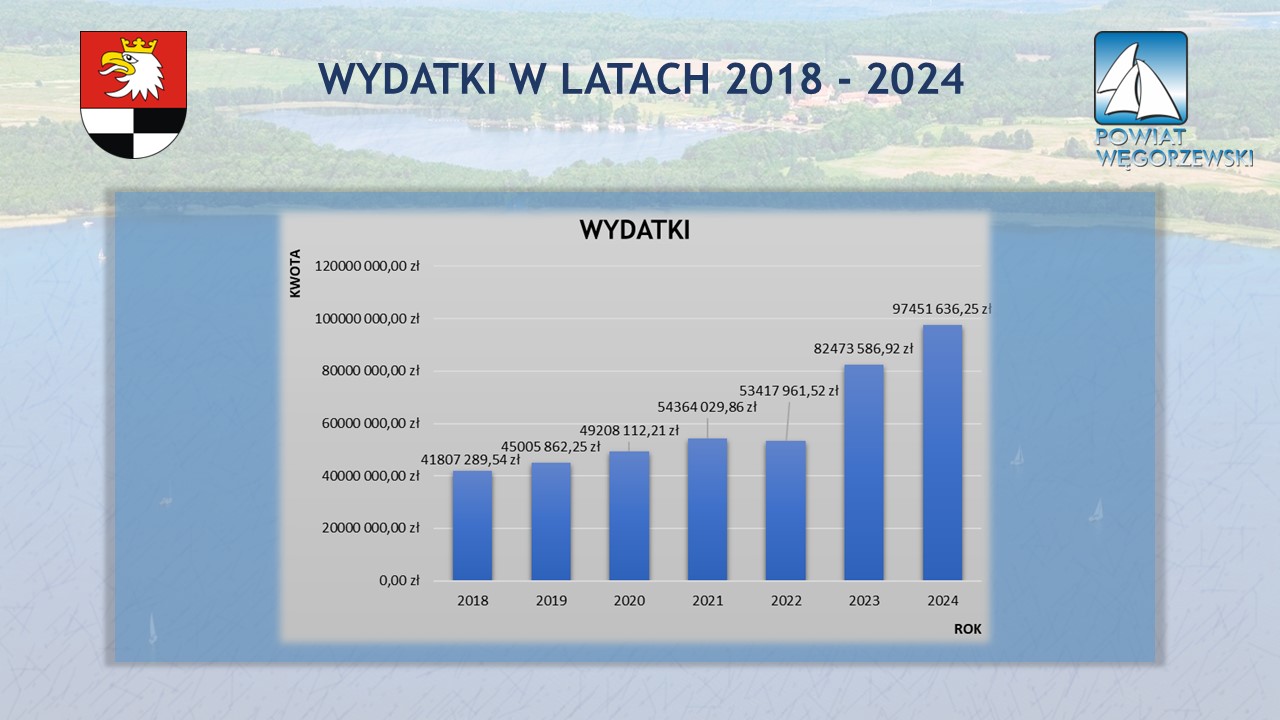 WYDATKI W LATACH 2018 - 2024

POWIAT WĘGORZEWSKI

WYDATKI

KWOTA

120000 000,00 zł
100000 000,00 zł
80000 000,00 zł
60000 000,00 zł
40000 000,00 zł
20000 000,00 zł
0,00 zł

41807 289,54 zł
45005 862,25 zł
49208 112,21 zł
54364 029,86 zł
53417 961,52 zł
82473 586,92 zł
97451 636,25 zł

2018 2019 2020 2021 2022 2023 2024

ROK